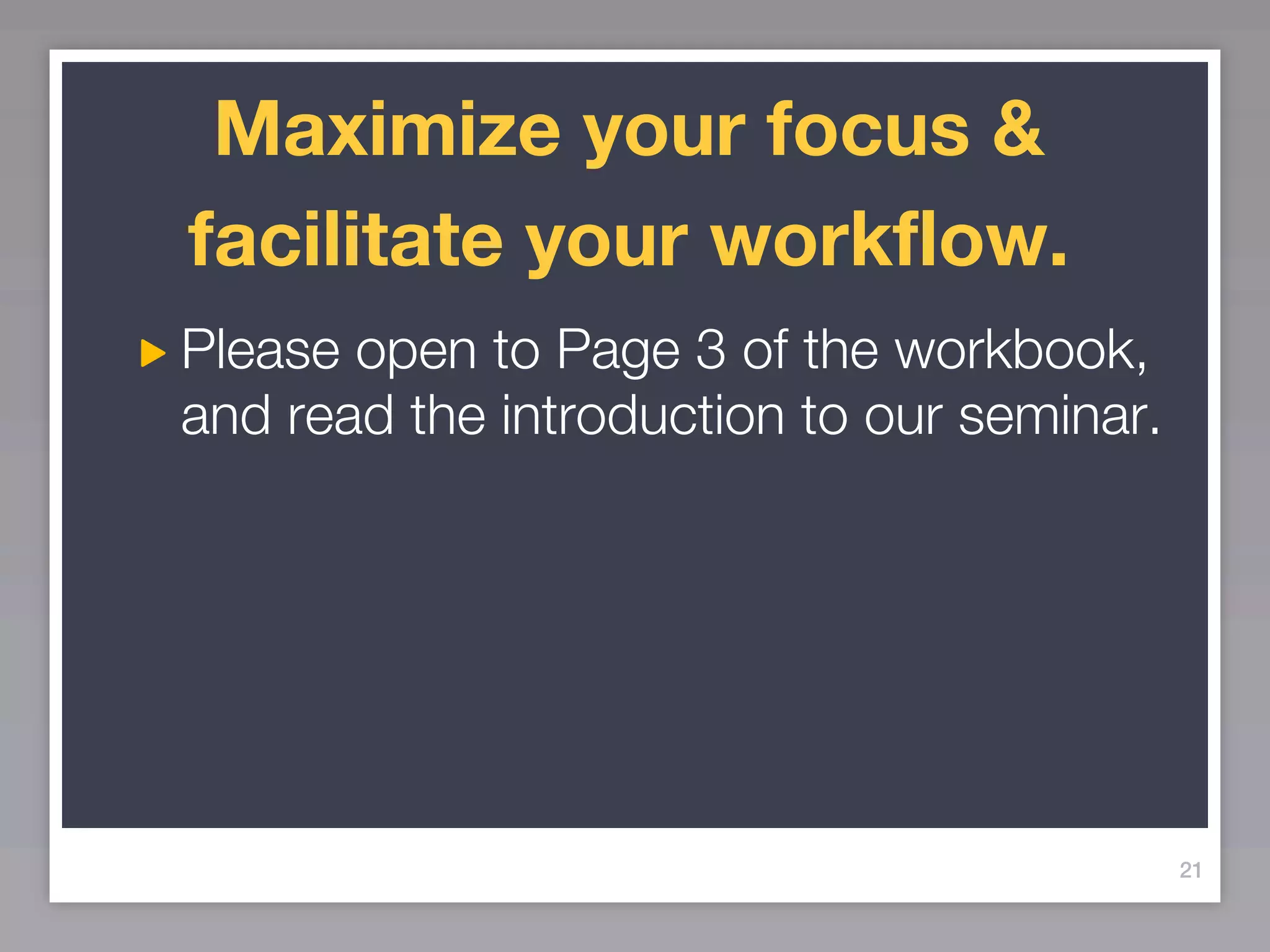 Maximize your focus & facilitate your workflow.

Please open to Page 3 of the workbook, and read the introduction to our seminar.

21